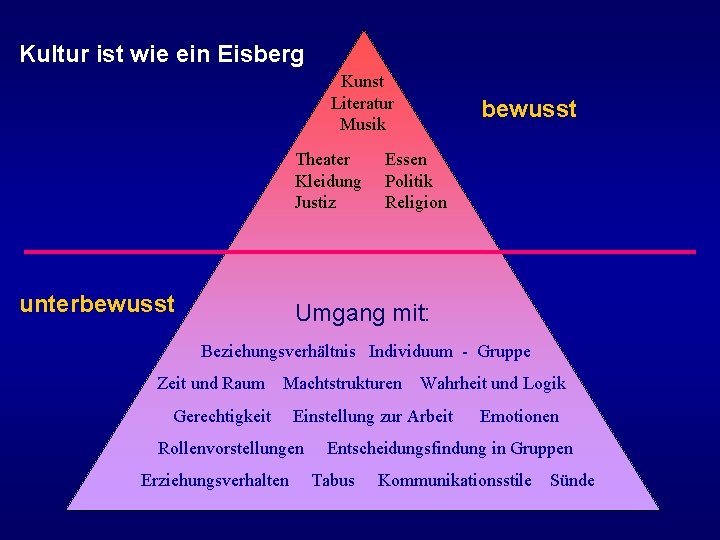 Kultur ist wie ein Eisberg

Kunst
Literatur
Musik

bewusst

Theater
Kleidung
Justiz

Essen
Politik
Religion

unterbewusst

Umgang mit:

Beziehungsverhältnis Individuum - Gruppe

Zeit und Raum Machtstrukturen Wahrheit und Logik

Gerechtigkeit Einstellung zur Arbeit Emotionen

Rollenvorstellungen Entscheidungsfindung in Gruppen

Erziehungsverhalten Tabus Kommunikationsstile Sünde